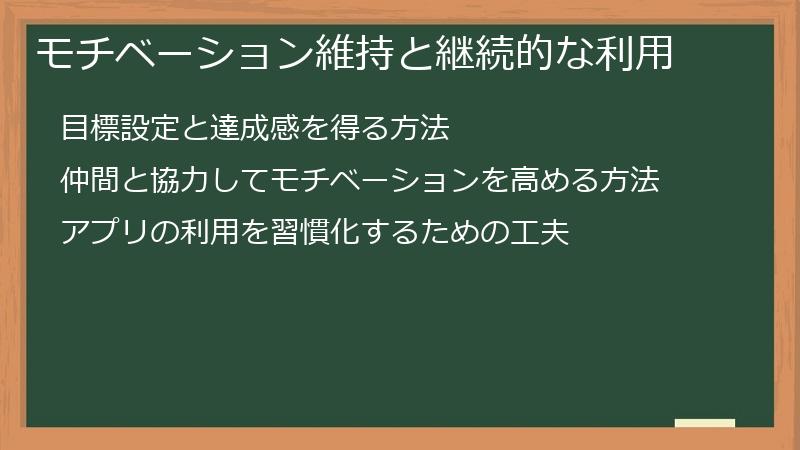 モチベーション維持と継続的な利用

目標設定と達成感を得る方法

仲間と協力してモチベーションを高める方法

アプリの利用を習慣化するための工夫